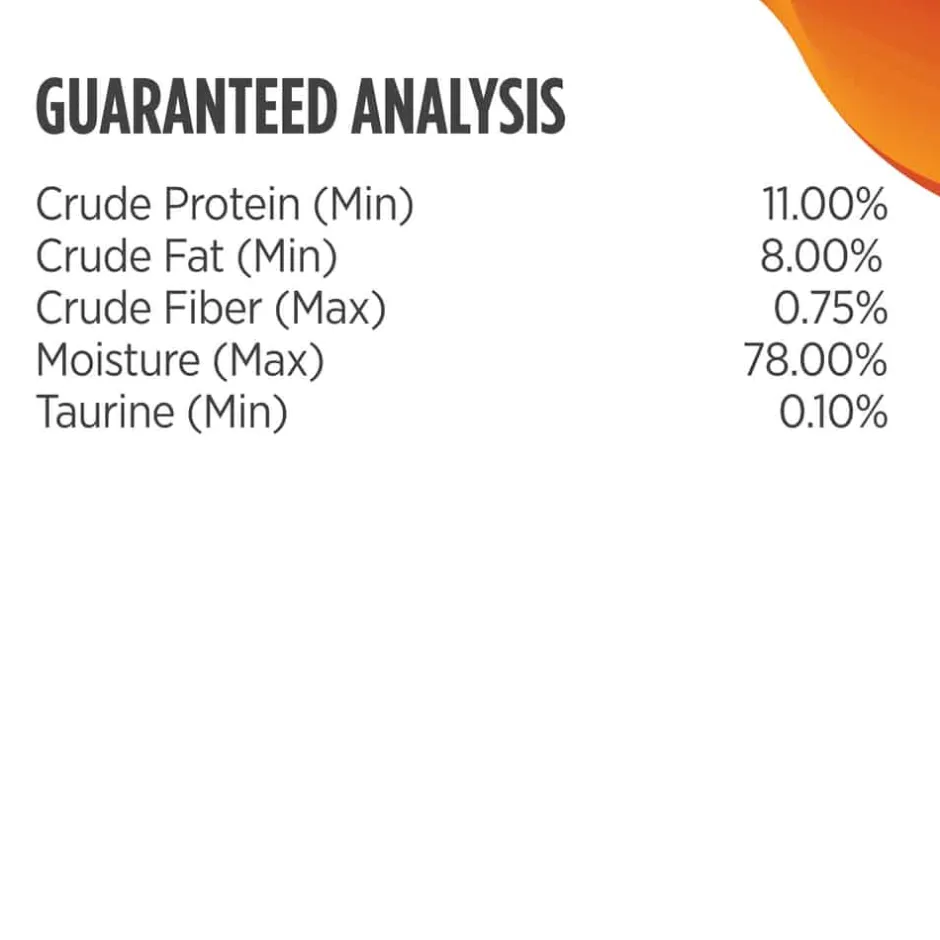 GUARANTEED ANALYSIS

| | |
|---|---|
| Crude Protein (Min) | 11.00% |
| Crude Fat (Min) | 8.00% |
| Crude Fiber (Max) | 0.75% |
| Moisture (Max) | 78.00% |
| Taurine (Min) | 0.10% |